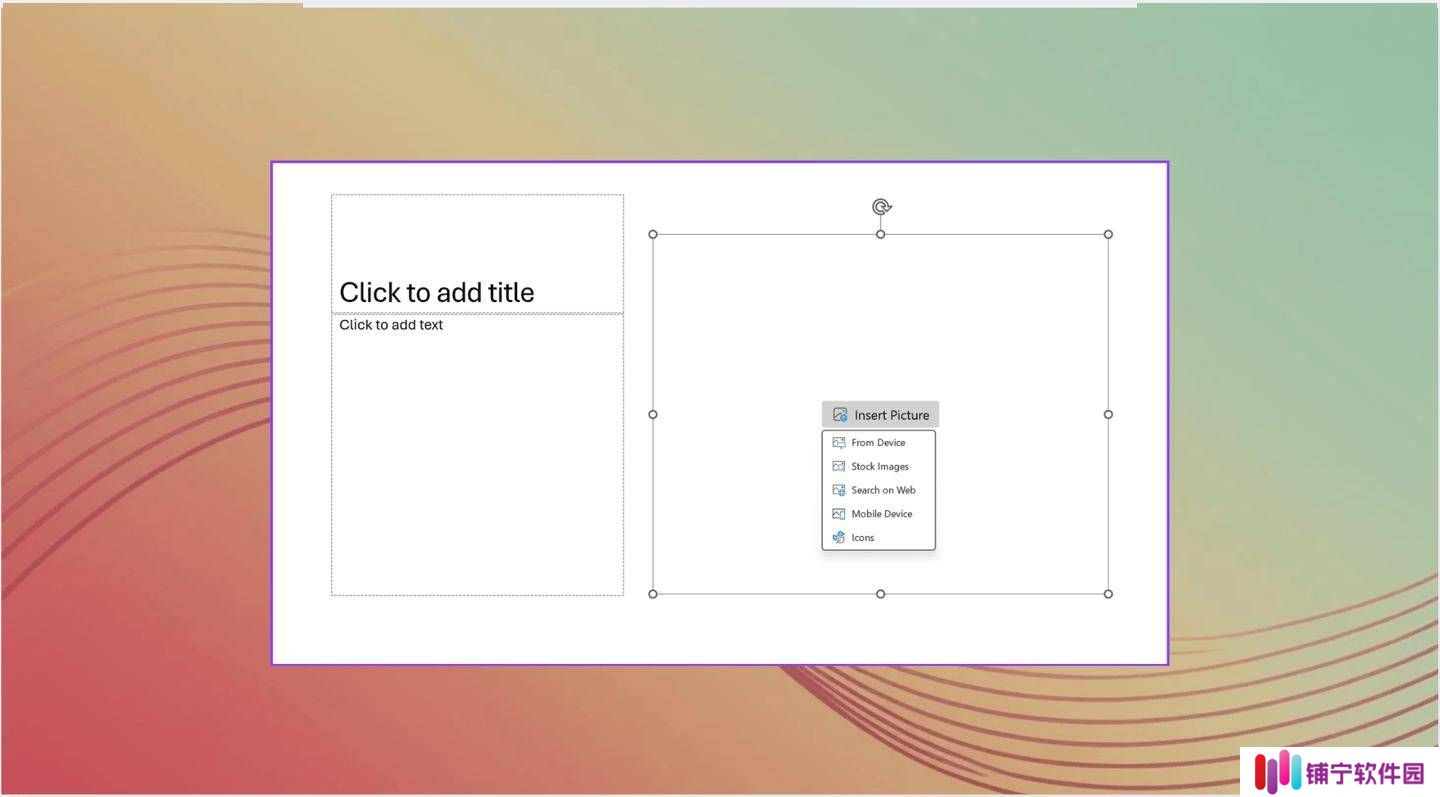 Click to add title

Click to add text

Insert Picture

From Device

Stock Images

Search on Web

Mobile Device

Icons

铺宁软件园